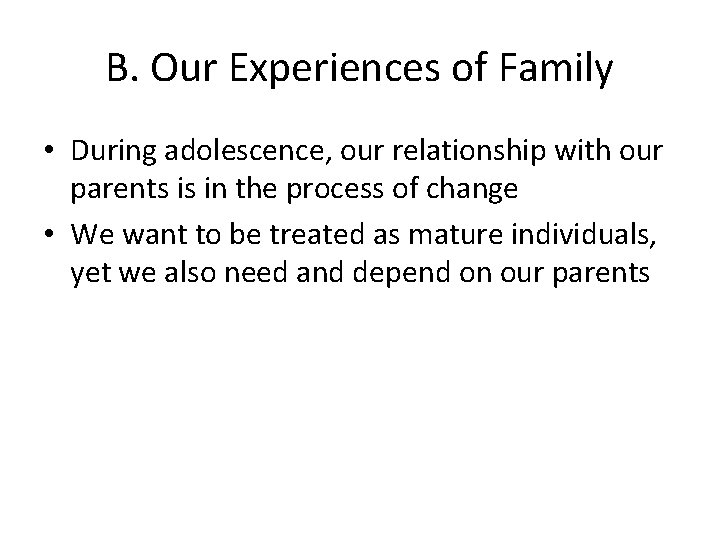 B. Our Experiences of Family

• During adolescence, our relationship with our parents is in the process of change
• We want to be treated as mature individuals, yet we also need and depend on our parents